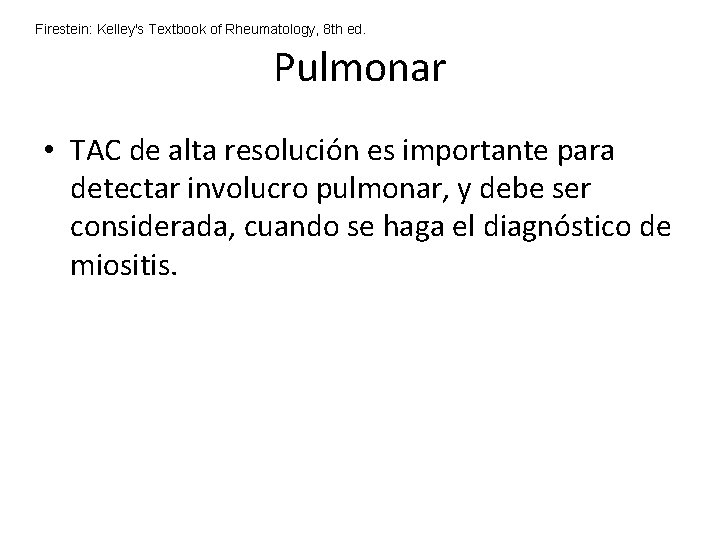 Firestein: Kelley's Textbook of Rheumatology, 8th ed.

Pulmonar

• TAC de alta resolución es importante para detectar involucro pulmonar, y debe ser considerada, cuando se haga el diagnóstico de miositis.